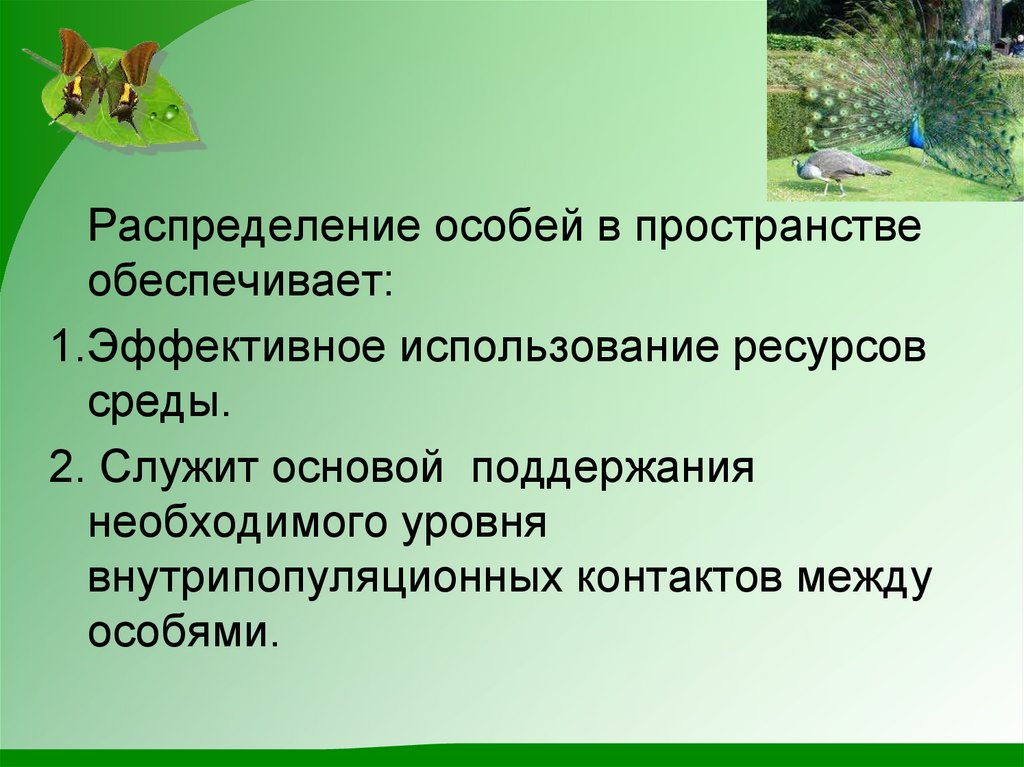 Распределение особей в пространстве обеспечивает:

1.Эффективное использование ресурсов среды.

2. Служит основой поддержания необходимого уровня внутрипопуляционных контактов между особями.